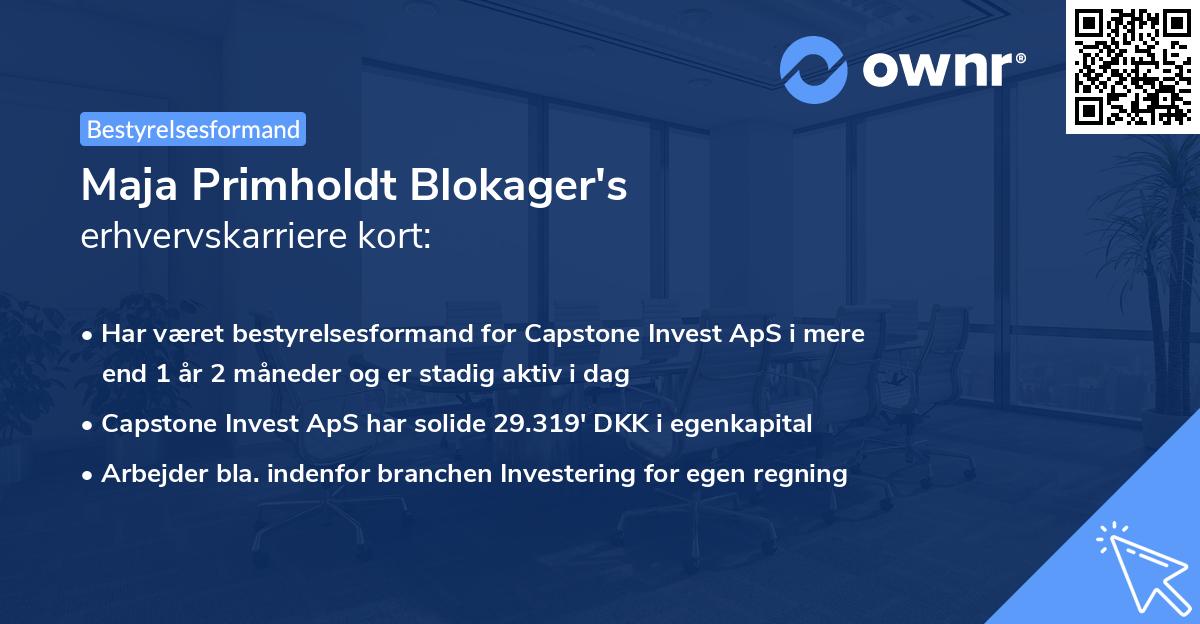 ownr®

Bestyrelsesformand

Maja Primholdt Blokager's
erhvervskarriere kort:

• Har været bestyrelsesformand for Capstone Invest ApS i mere end 1 år 2 måneder og er stadig aktiv i dag
• Capstone Invest ApS har solide 29.319' DKK i egenkapital
• Arbejder bla. indenfor branchen Investering for egen regning